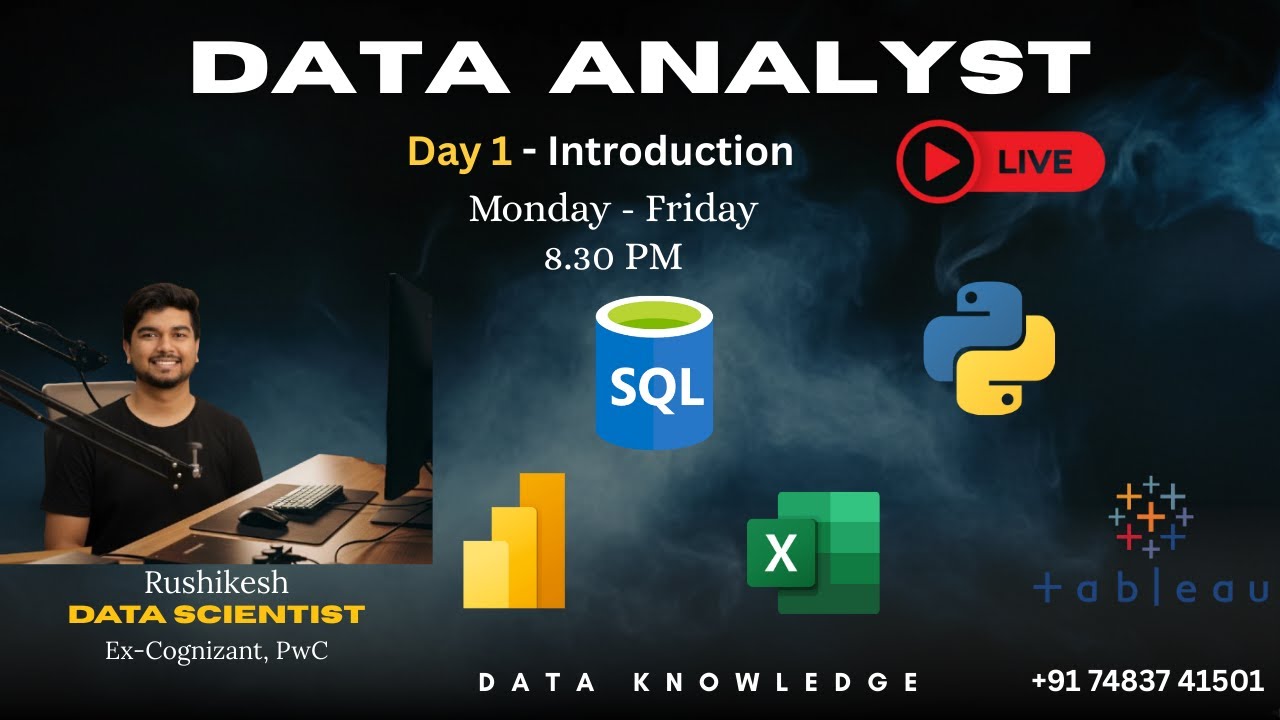 DATA ANALYST

Day 1 - Introduction

LIVE

Monday - Friday
8.30 PM

SQL

X

+ a b | e a u

Rushikesh
DATA SCIENTIST
Ex-Cognizant, PwC

DATA KNOWLEDGE

+91 74837 41501